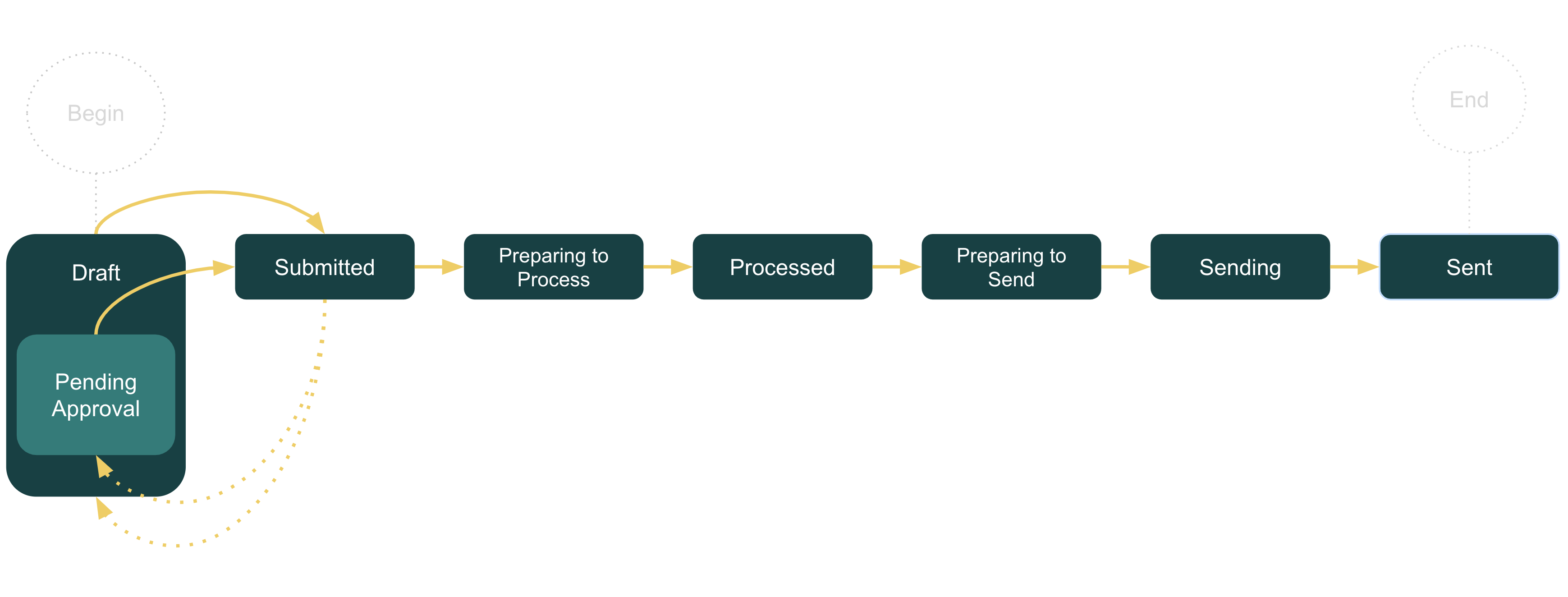 Begin

End

Draft

Pending Approval

Submitted

Preparing to Process

Processed

Preparing to Send

Sending

Sent